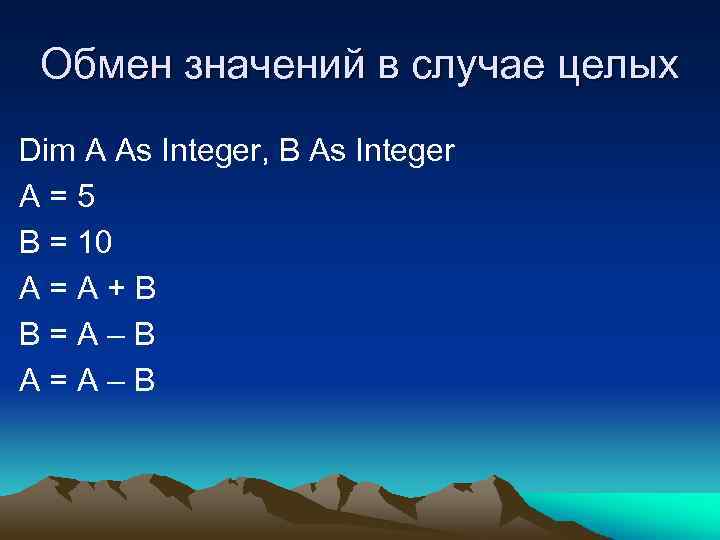 Обмен значений в случае целых

Dim A As Integer, B As Integer
A = 5
B = 10
A = A + B
B = A – B
A = A – B